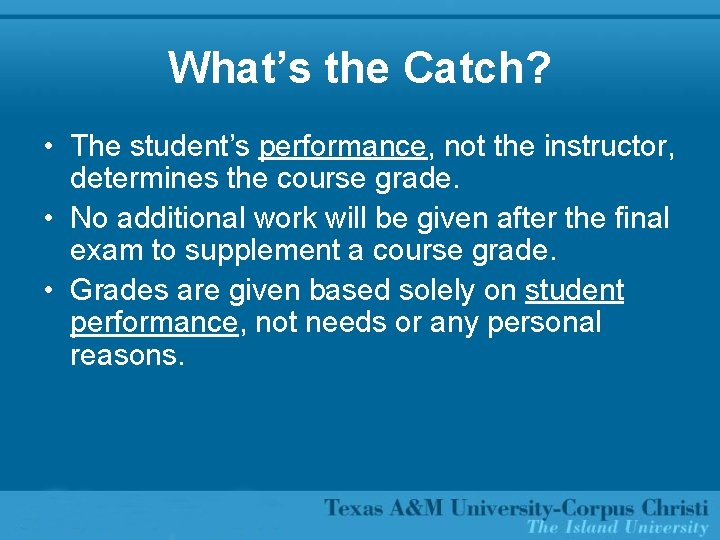 What's the Catch?

• The student's performance, not the instructor, determines the course grade.
• No additional work will be given after the final exam to supplement a course grade.
• Grades are given based solely on student performance, not needs or any personal reasons.

Texas A&M University-Corpus Christi
The Island University